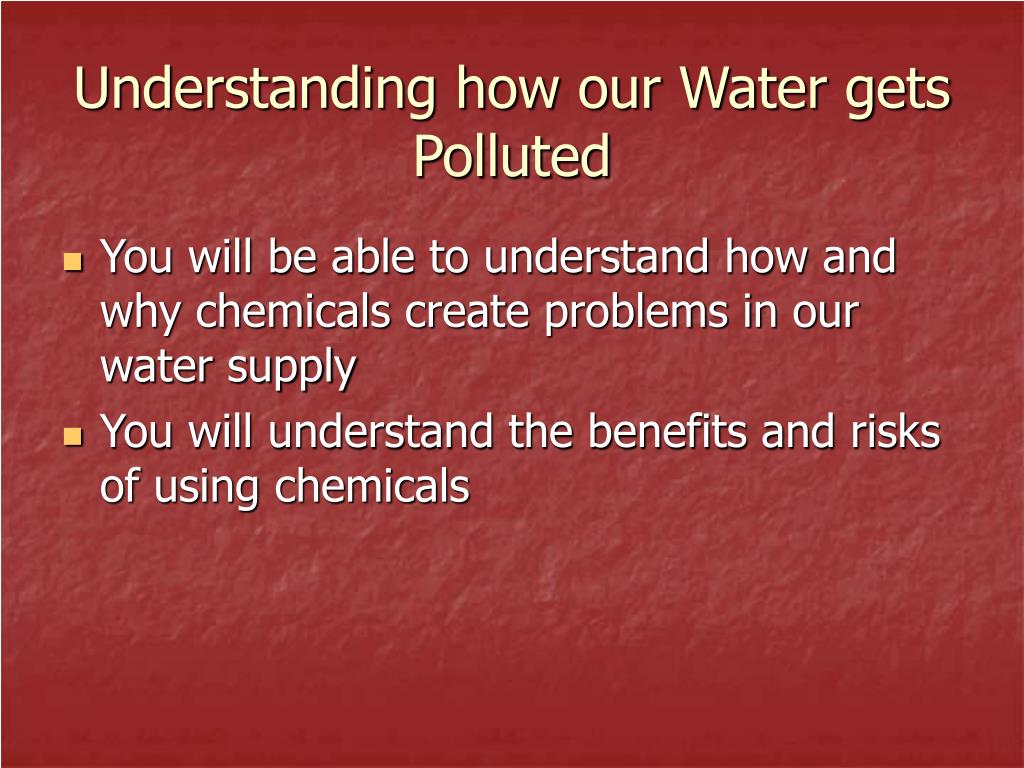 Understanding how our Water gets Polluted

- You will be able to understand how and why chemicals create problems in our water supply
- You will understand the benefits and risks of using chemicals